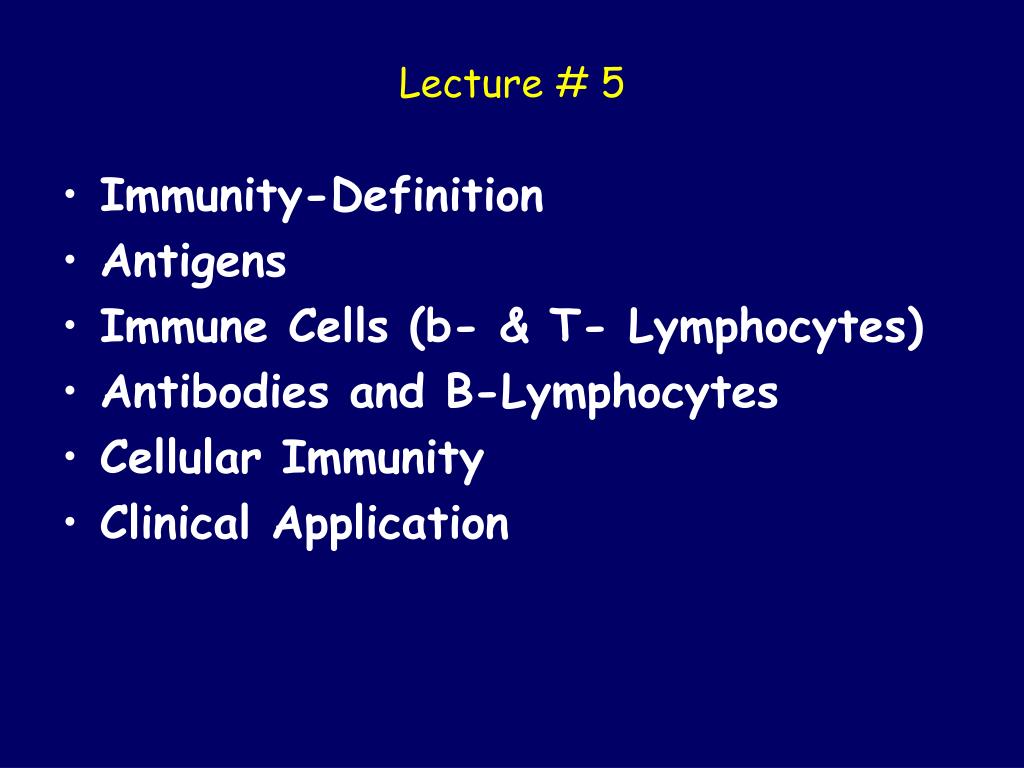 Lecture # 5

• Immunity-Definition
• Antigens
• Immune Cells (b- & T- Lymphocytes)
• Antibodies and B-Lymphocytes
• Cellular Immunity
• Clinical Application